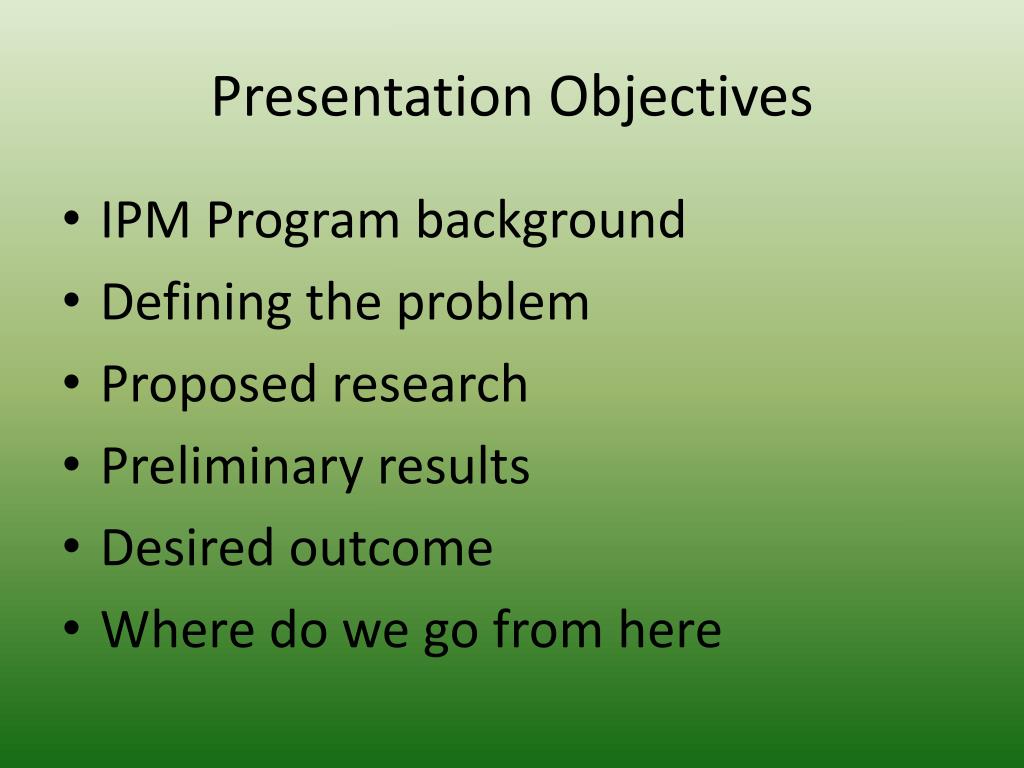 Presentation Objectives

• IPM Program background
• Defining the problem
• Proposed research
• Preliminary results
• Desired outcome
• Where do we go from here